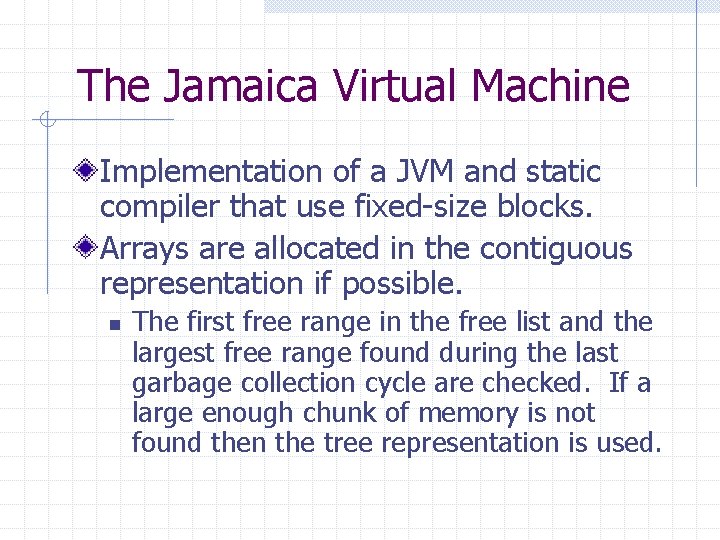 The Jamaica Virtual Machine

Implementation of a JVM and static compiler that use fixed-size blocks.

Arrays are allocated in the contiguous representation if possible.

The first free range in the free list and the largest free range found during the last garbage collection cycle are checked. If a large enough chunk of memory is not found then the tree representation is used.